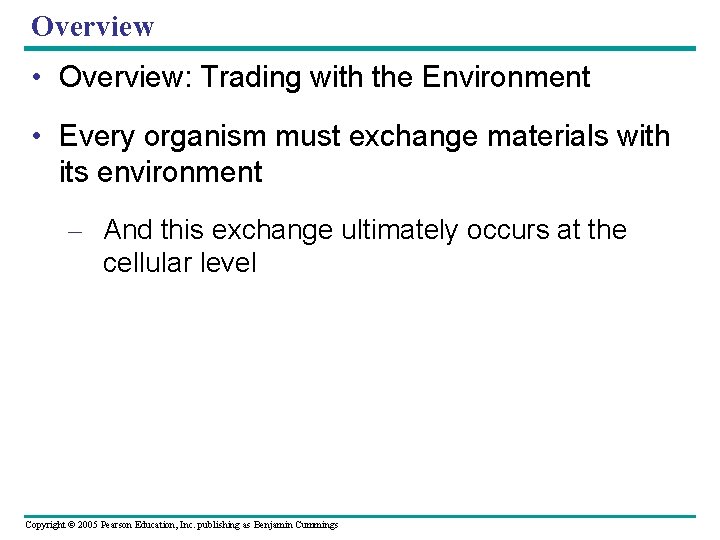 Overview

• Overview: Trading with the Environment

• Every organism must exchange materials with its environment

– And this exchange ultimately occurs at the cellular level

Copyright © 2005 Pearson Education, Inc. publishing as Benjamin Cummings